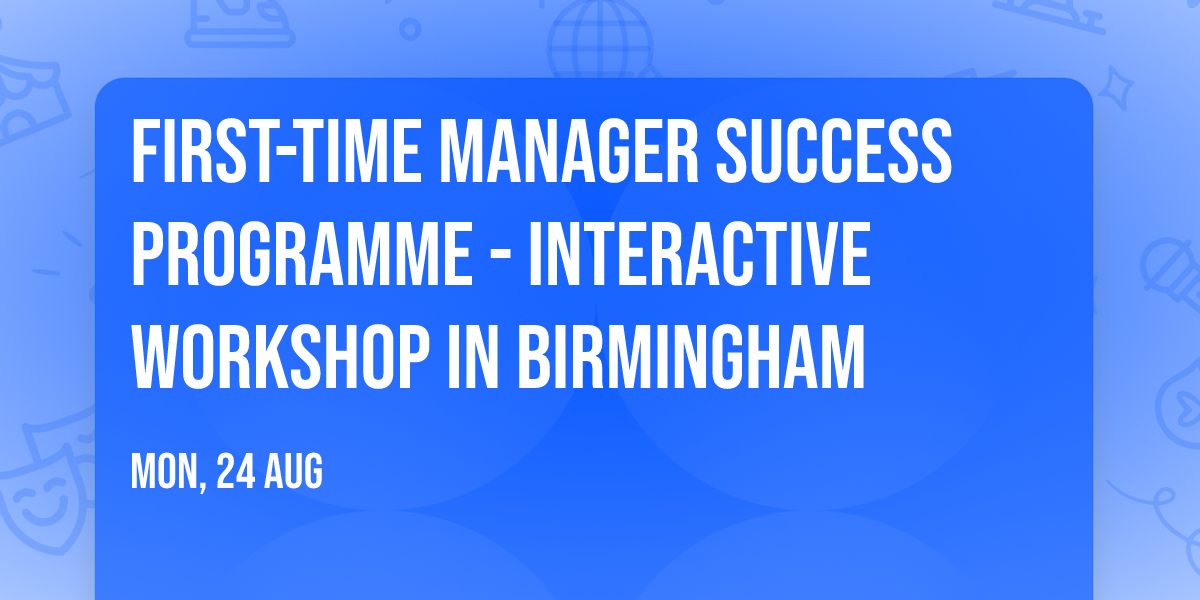 FIRST-TIME MANAGER SUCCESS PROGRAMME - INTERACTIVE WORKSHOP IN BIRMINGHAM

MON, 24 AUG